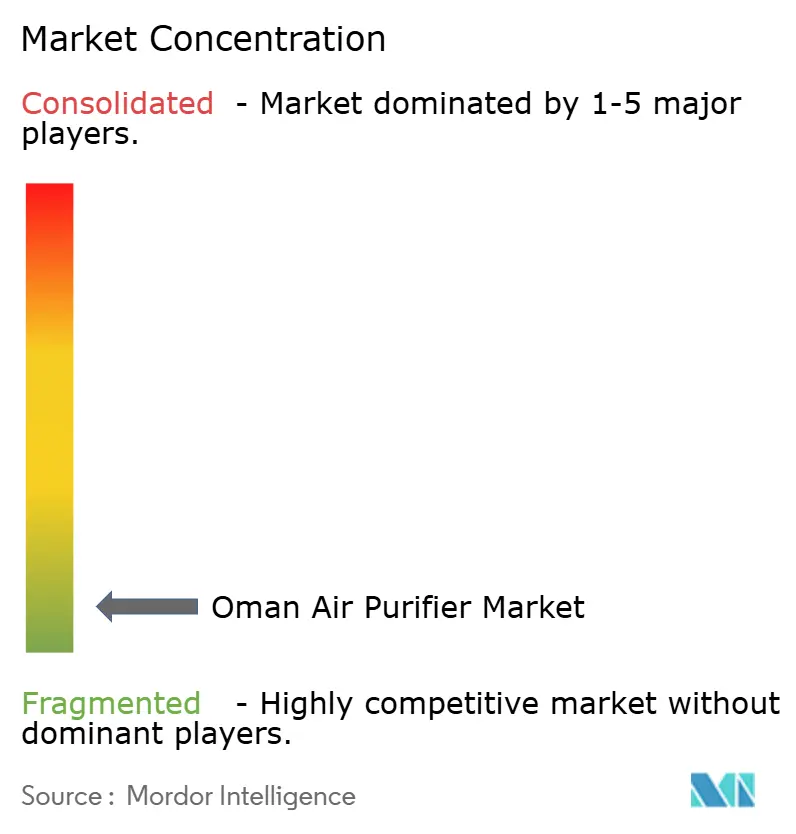 Market Concentration

Consolidated - Market dominated by 1-5 major players.

Oman Air Purifier Market

Fragmented - Highly competitive market without dominant players.

Source : Mordor Intelligence